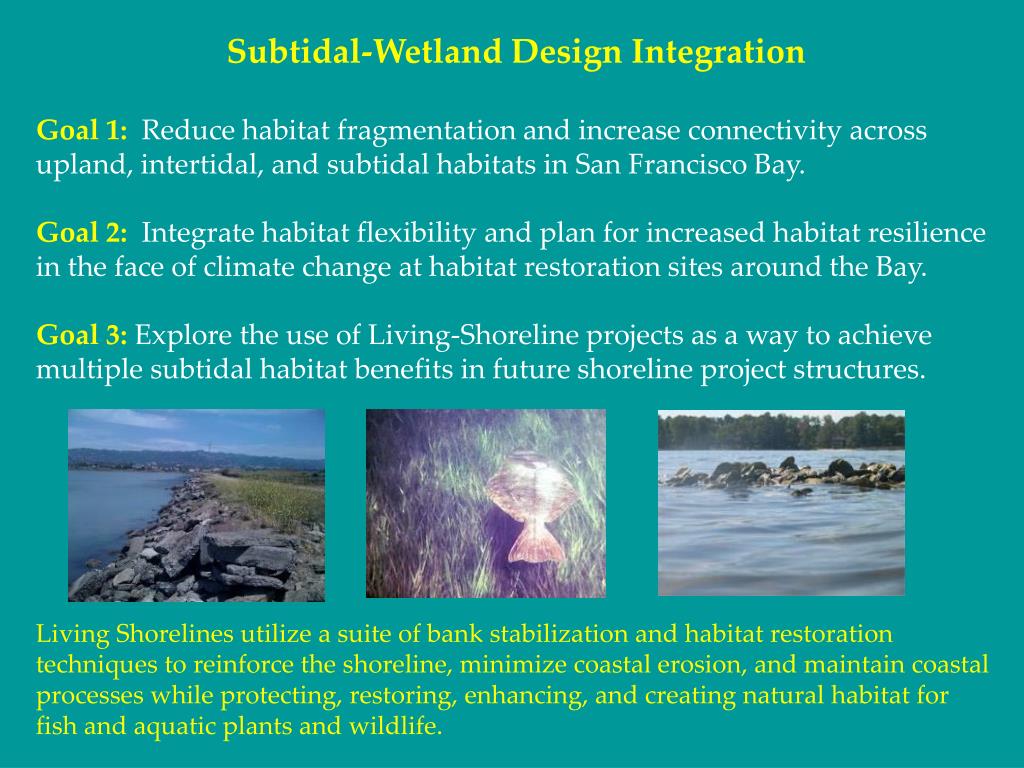 Subtidal-Wetland Design Integration

Goal 1: Reduce habitat fragmentation and increase connectivity across upland, intertidal, and subtidal habitats in San Francisco Bay.

Goal 2: Integrate habitat flexibility and plan for increased habitat resilience in the face of climate change at habitat restoration sites around the Bay.

Goal 3: Explore the use of Living-Shoreline projects as a way to achieve multiple subtidal habitat benefits in future shoreline project structures.

Living Shorelines utilize a suite of bank stabilization and habitat restoration techniques to reinforce the shoreline, minimize coastal erosion, and maintain coastal processes while protecting, restoring, enhancing, and creating natural habitat for fish and aquatic plants and wildlife.